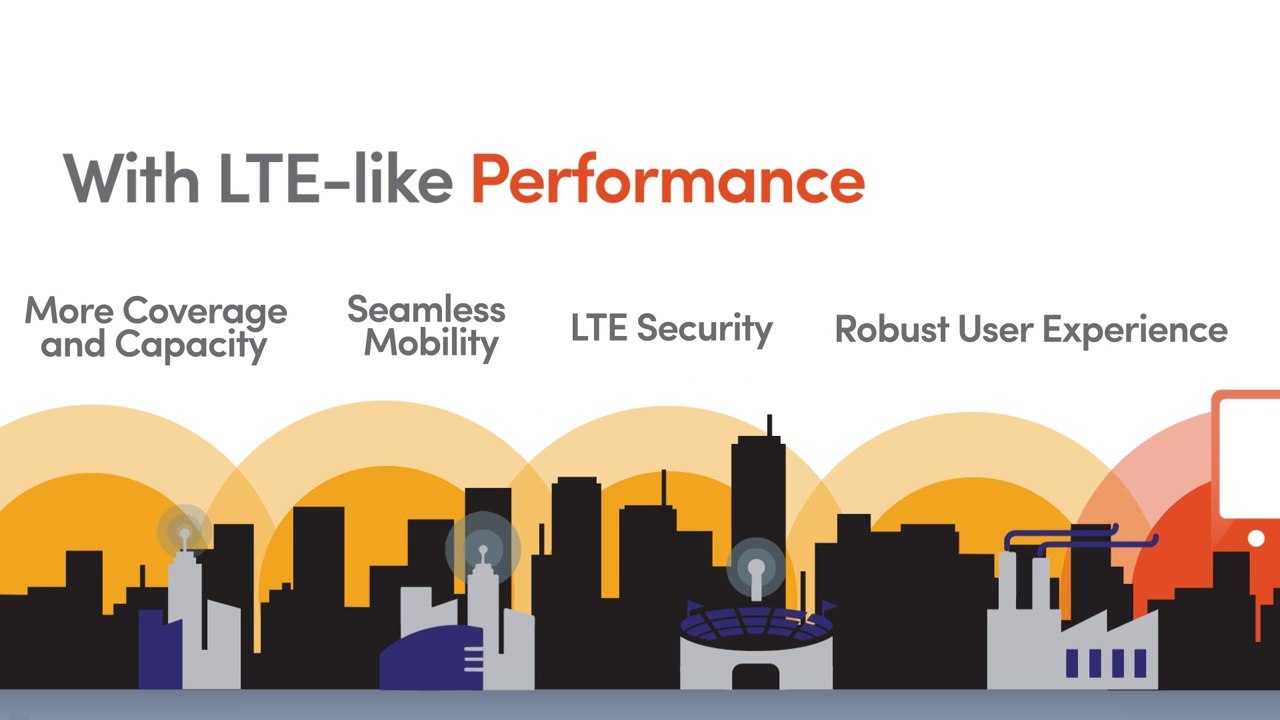 With LTE-like Performance

More Coverage and Capacity

Seamless Mobility

LTE Security

Robust User Experience